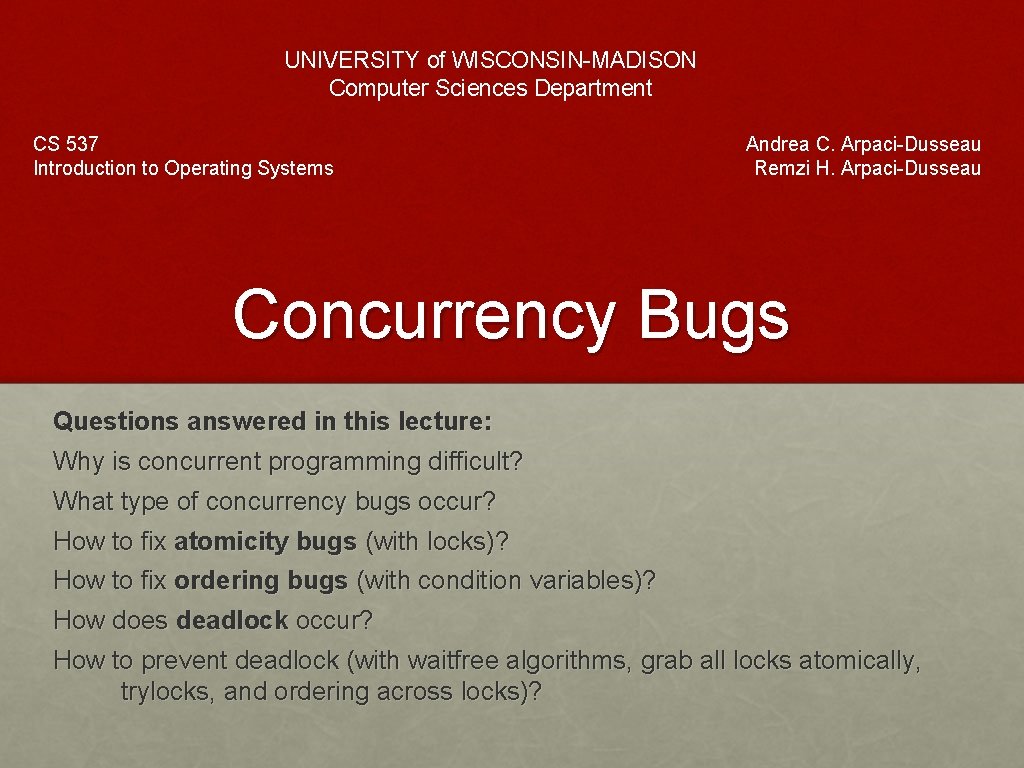 UNIVERSITY of WISCONSIN-MADISON
Computer Sciences Department

CS 537
Introduction to Operating Systems

Andrea C. Arpaci-Dusseau
Remzi H. Arpaci-Dusseau

Concurrency Bugs

Questions answered in this lecture:

Why is concurrent programming difficult?

What type of concurrency bugs occur?

How to fix atomicity bugs (with locks)?

How to fix ordering bugs (with condition variables)?

How does deadlock occur?

How to prevent deadlock (with waitfree algorithms, grab all locks atomically, trylocks, and ordering across locks)?